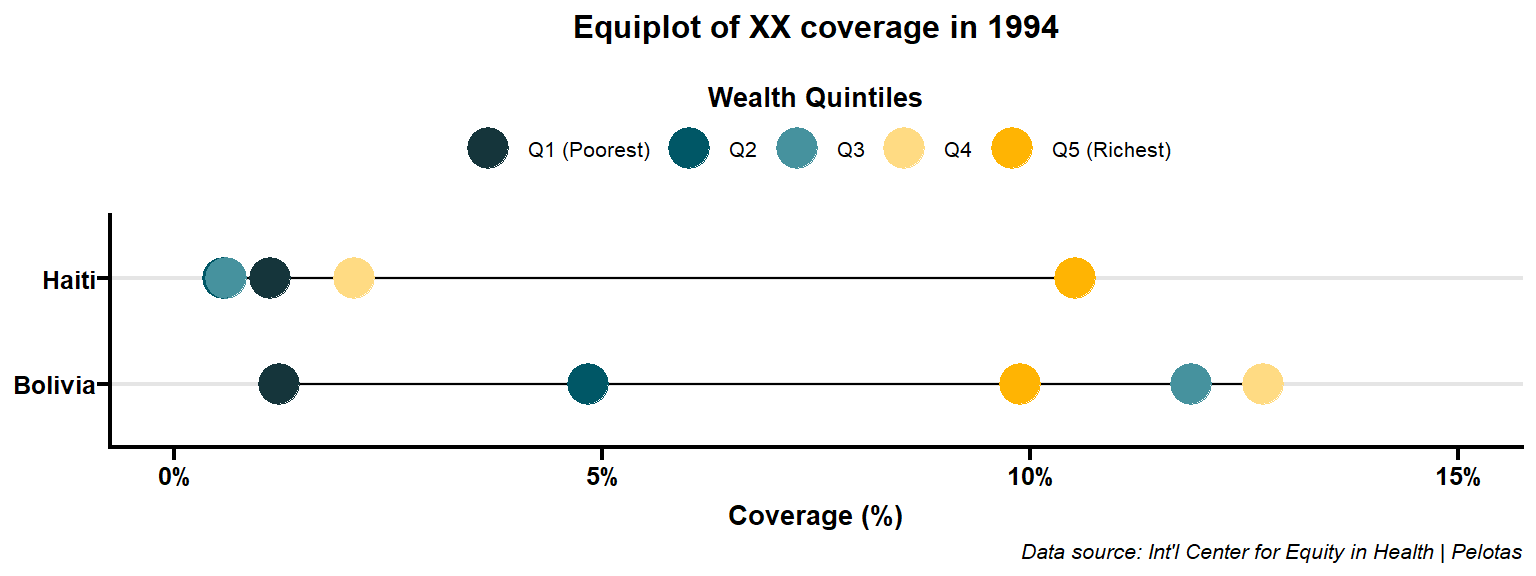 Equiplot of XX coverage in 1994

Wealth Quintiles

Q1 (Poorest) Q2 Q3 Q4 Q5 (Richest)

Haiti

Bolivia

0%
5%
10%
15%

Coverage (%)

Data source: Int'l Center for Equity in Health | Pelotas